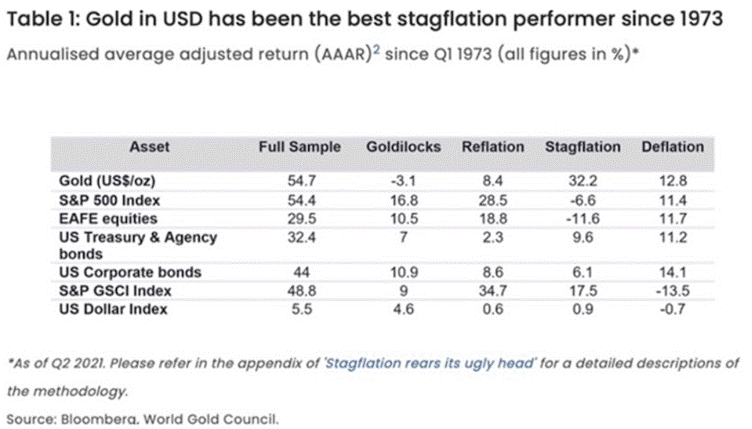 Table 1: Gold in USD has been the best stagflation performer since 1973

Annualised average adjusted return (AAAR)$^2$ since Q1 1973 (all figures in %)*

| Asset | Full Sample | Goldilocks | Reflation | Stagflation | Deflation |
|---|---|---|---|---|---|
| Gold (US$/oz) | 54.7 | -3.1 | 8.4 | 32.2 | 12.8 |
| S&P 500 Index | 54.4 | 16.8 | 28.5 | -6.6 | 11.4 |
| EAFE equities | 29.5 | 10.5 | 18.8 | -11.6 | 11.7 |
| US Treasury & Agency bonds | 32.4 | 7 | 2.3 | 9.6 | 11.2 |
| US Corporate bonds | 44 | 10.9 | 8.6 | 6.1 | 14.1 |
| S&P GSCI Index | 48.8 | 9 | 34.7 | 17.5 | -13.5 |
| US Dollar Index | 5.5 | 4.6 | 0.6 | 0.9 | -0.7 |

*As of Q2 2021. Please refer in the appendix of 'Stagflation rears its ugly head' for a detailed descriptions of the methodology.

Source: Bloomberg, World Gold Council.